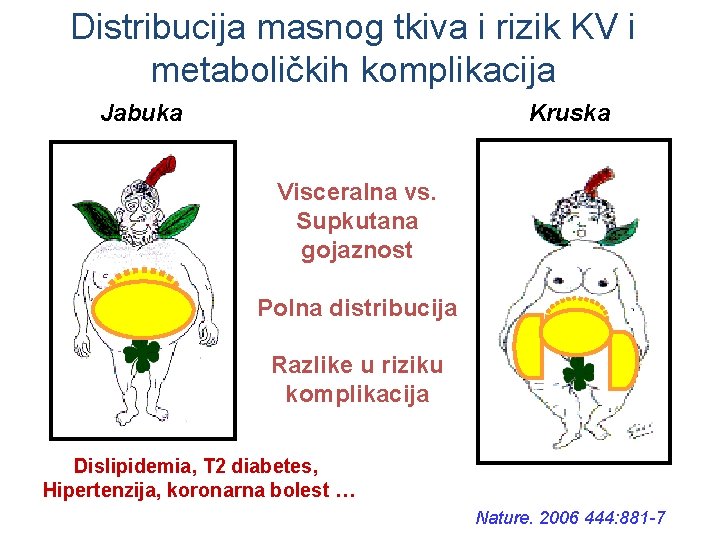 Distribucija masnog tkiva i rizik KV i metaboličkih komplikacija

Jabuka

Kruska

Visceralna vs. Supkutana gojaznost

Polna distribucija

Razlike u riziku komplikacija

Dislipidemia, T2 diabetes, Hipertenzija, koronarna bolest …

Nature. 2006 444:881-7